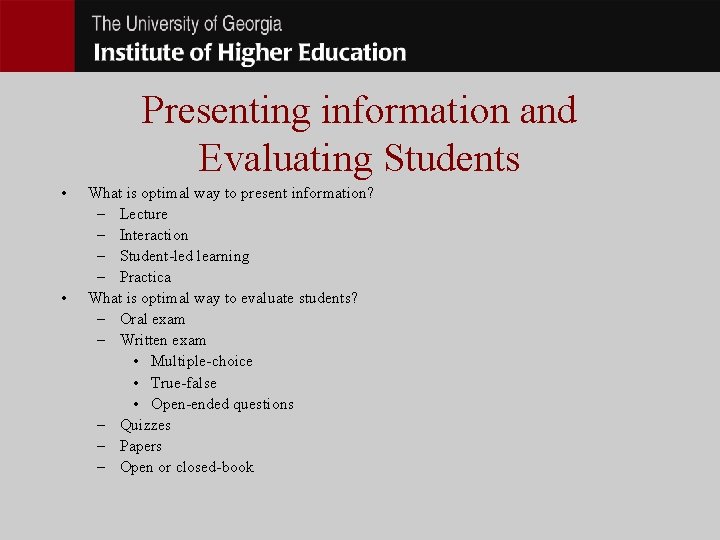 The University of Georgia
Institute of Higher Education

Presenting information and Evaluating Students

• What is optimal way to present information?
– Lecture
– Interaction
– Student-led learning
– Practica
• What is optimal way to evaluate students?
– Oral exam
– Written exam
• Multiple-choice
• True-false
• Open-ended questions
– Quizzes
– Papers
– Open or closed-book